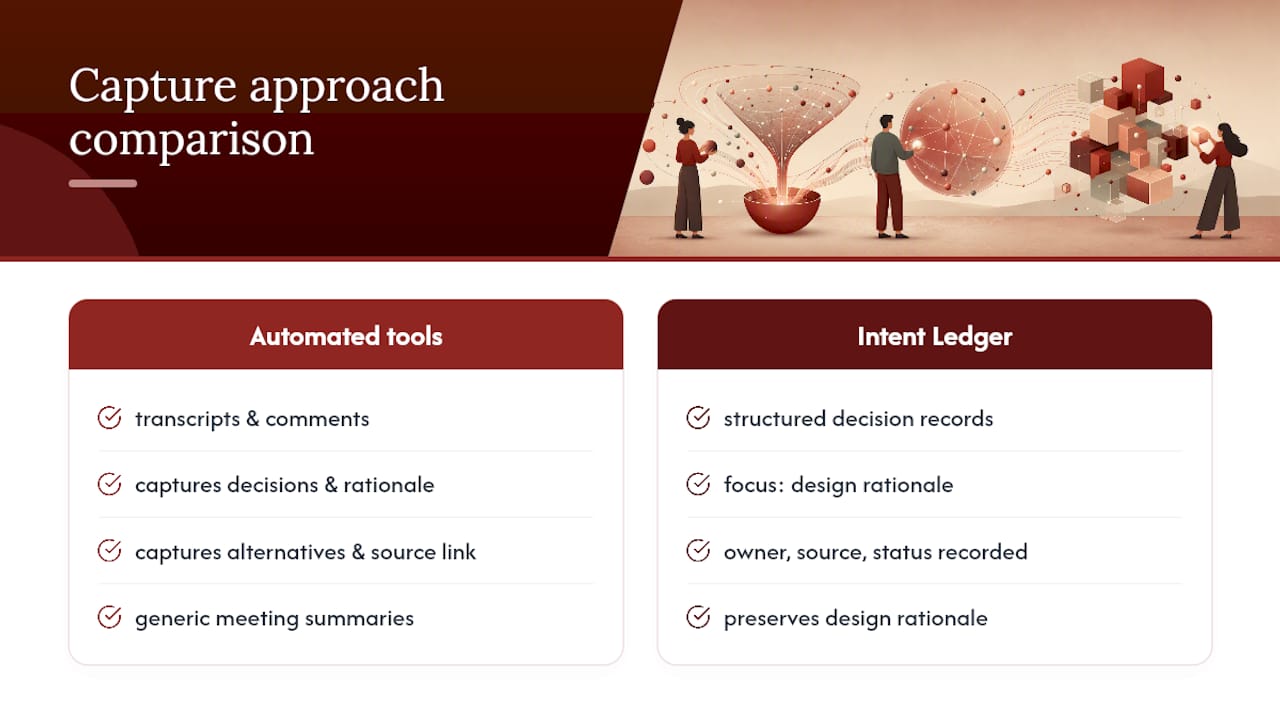 Capture approach comparison

Automated tools

transcripts & comments

captures decisions & rationale

captures alternatives & source link

generic meeting summaries

Intent Ledger

structured decision records

focus: design rationale

owner, source, status recorded

preserves design rationale